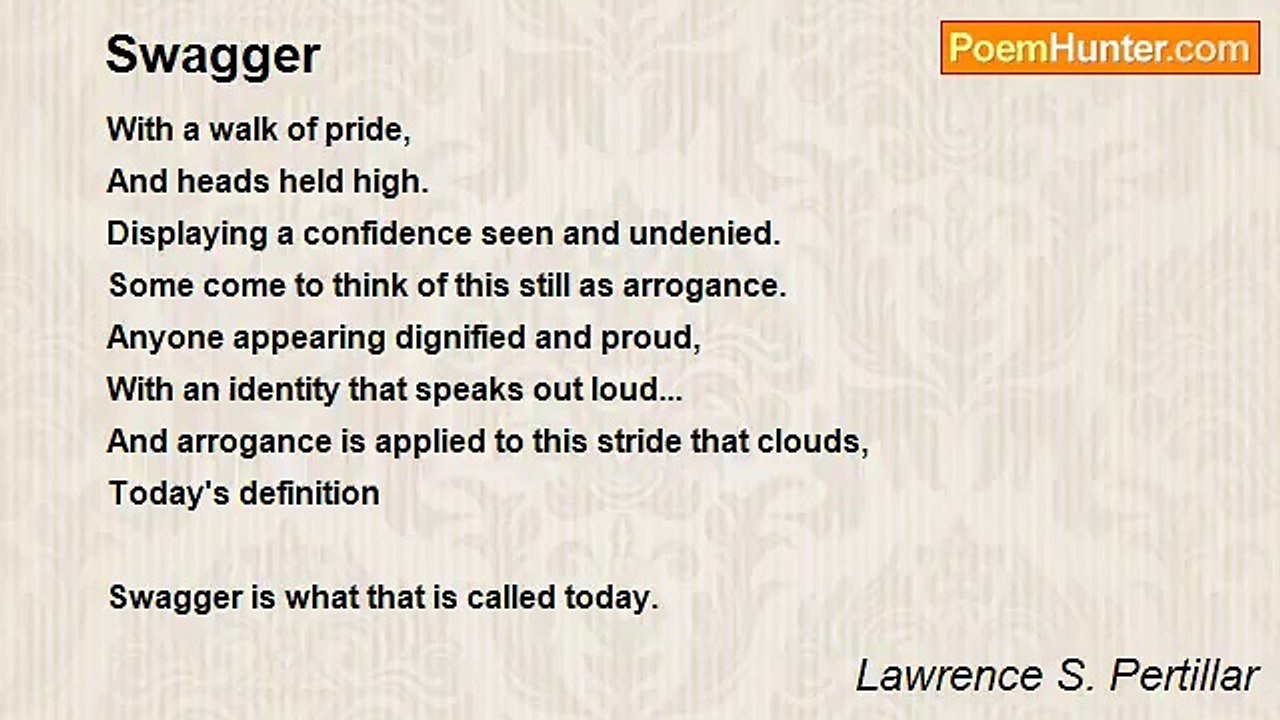 Swagger

PoemHunter.com

With a walk of pride,
And heads held high.
Displaying a confidence seen and undenied.
Some come to think of this still as arrogance.
Anyone appearing dignified and proud,
With an identity that speaks out loud...
And arrogance is applied to this stride that clouds,
Today's definition

Swagger is what that is called today.

Lawrence S. Pertillar